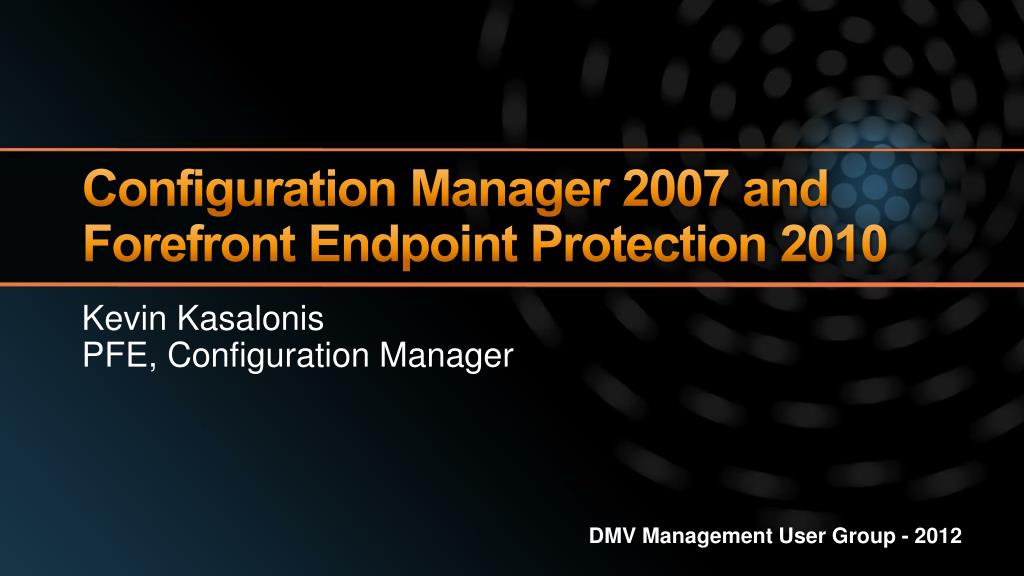 Configuration Manager 2007 and Forefront Endpoint Protection 2010

Kevin Kasalonis
PFE, Configuration Manager

DMV Management User Group - 2012